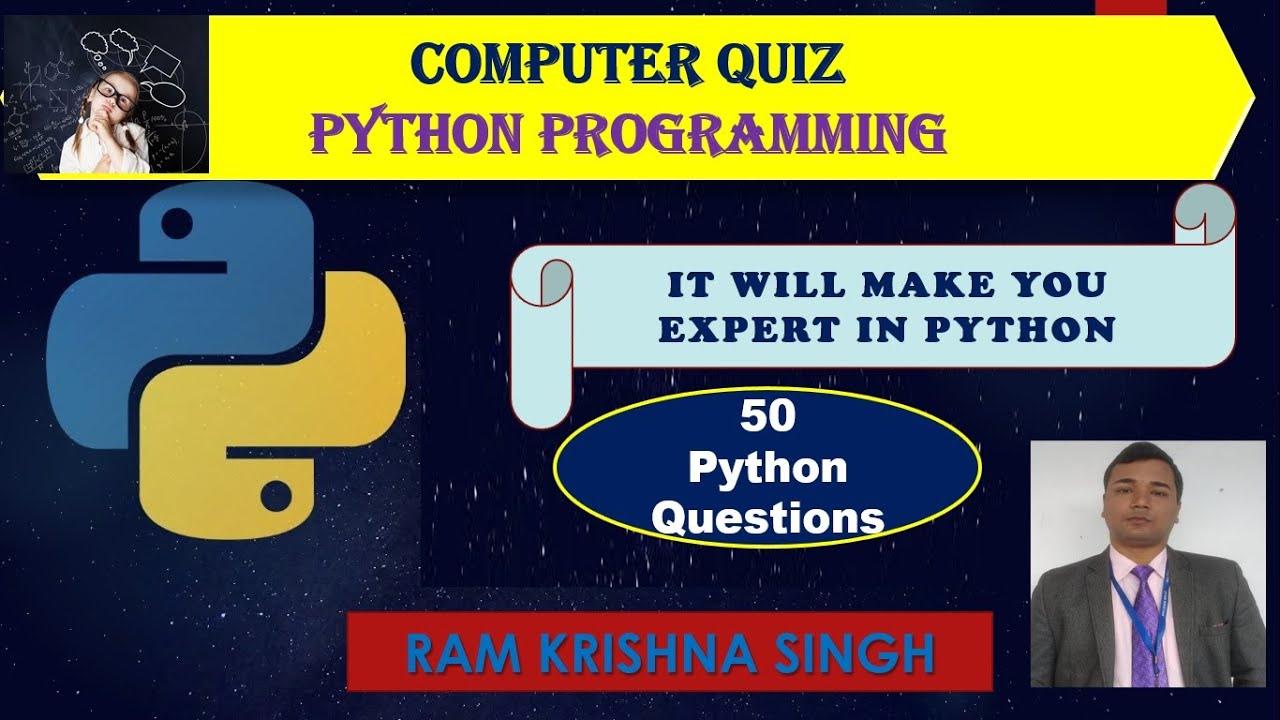 COMPUTER QUIZ
PYTHON PROGRAMMING

IT WILL MAKE YOU EXPERT IN PYTHON

50 Python Questions

RAM KRISHNA SINGH